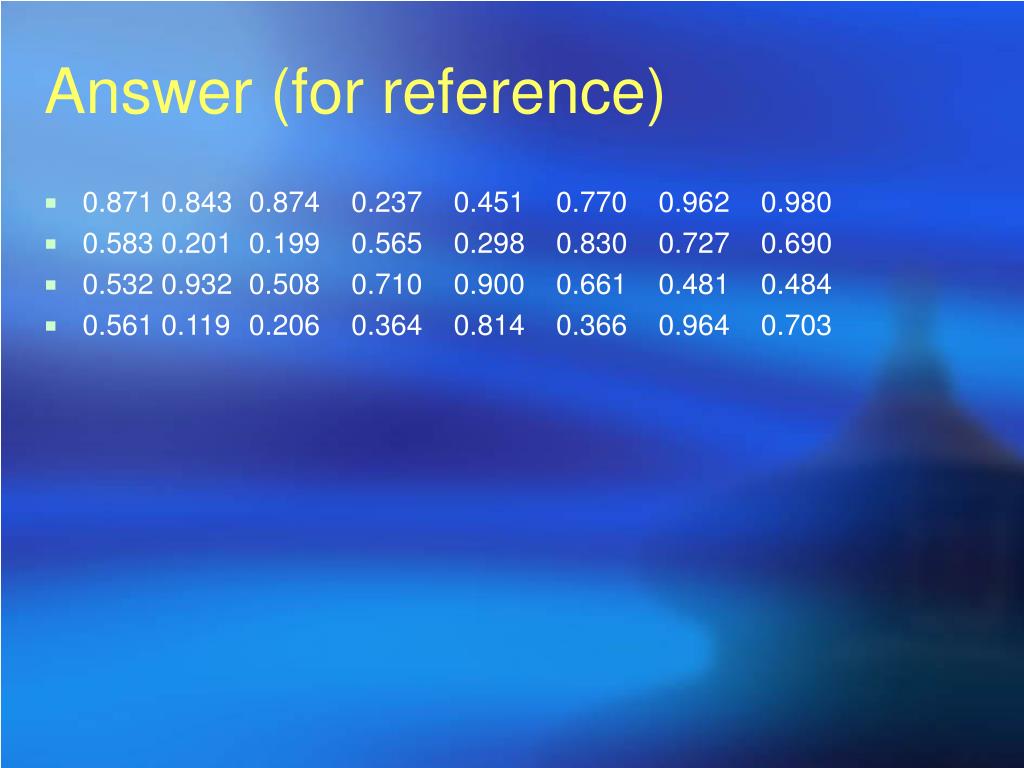 Answer (for reference)

0.871 0.843 0.874 0.237 0.451 0.770 0.962 0.980
0.583 0.201 0.199 0.565 0.298 0.830 0.727 0.690
0.532 0.932 0.508 0.710 0.900 0.661 0.481 0.484
0.561 0.119 0.206 0.364 0.814 0.366 0.964 0.703